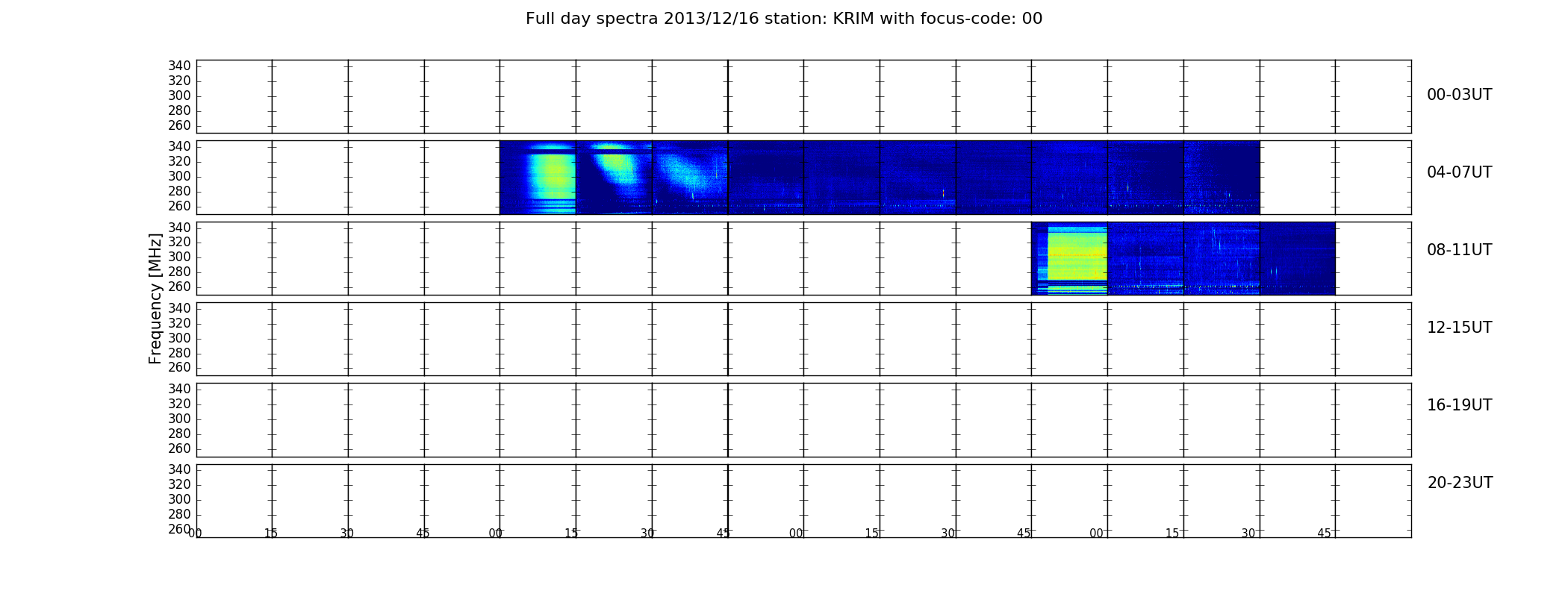 Full day spectra 2013/12/16 station: KRIM with focus-code: 00

Frequency [MHz]

340
320
300
280
260
00-03UT

340
320
300
280
260
04-07UT

340
320
300
280
260
08-11UT

340
320
300
280
260
12-15UT

340
320
300
280
260
16-19UT

340
320
300
280
260
20-23UT

00 15 30 45 00 15 30 45 00 15 30 45 00 15 30 45